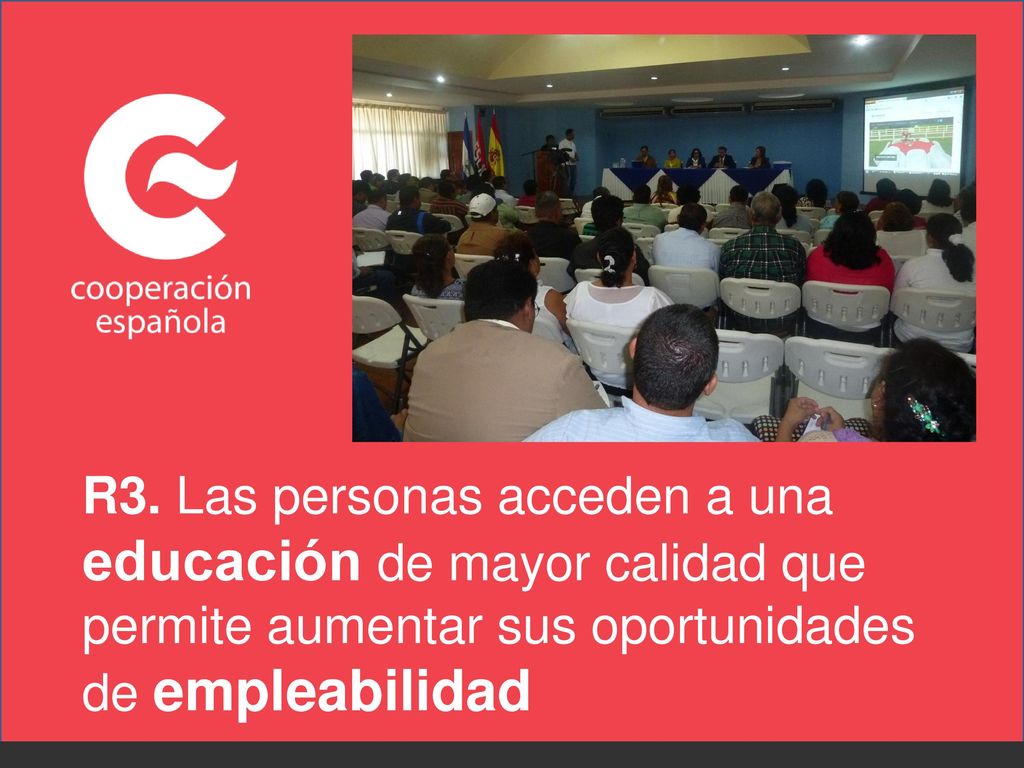 cooperación española

R3. Las personas acceden a una educación de mayor calidad que permite aumentar sus oportunidades de empleabilidad